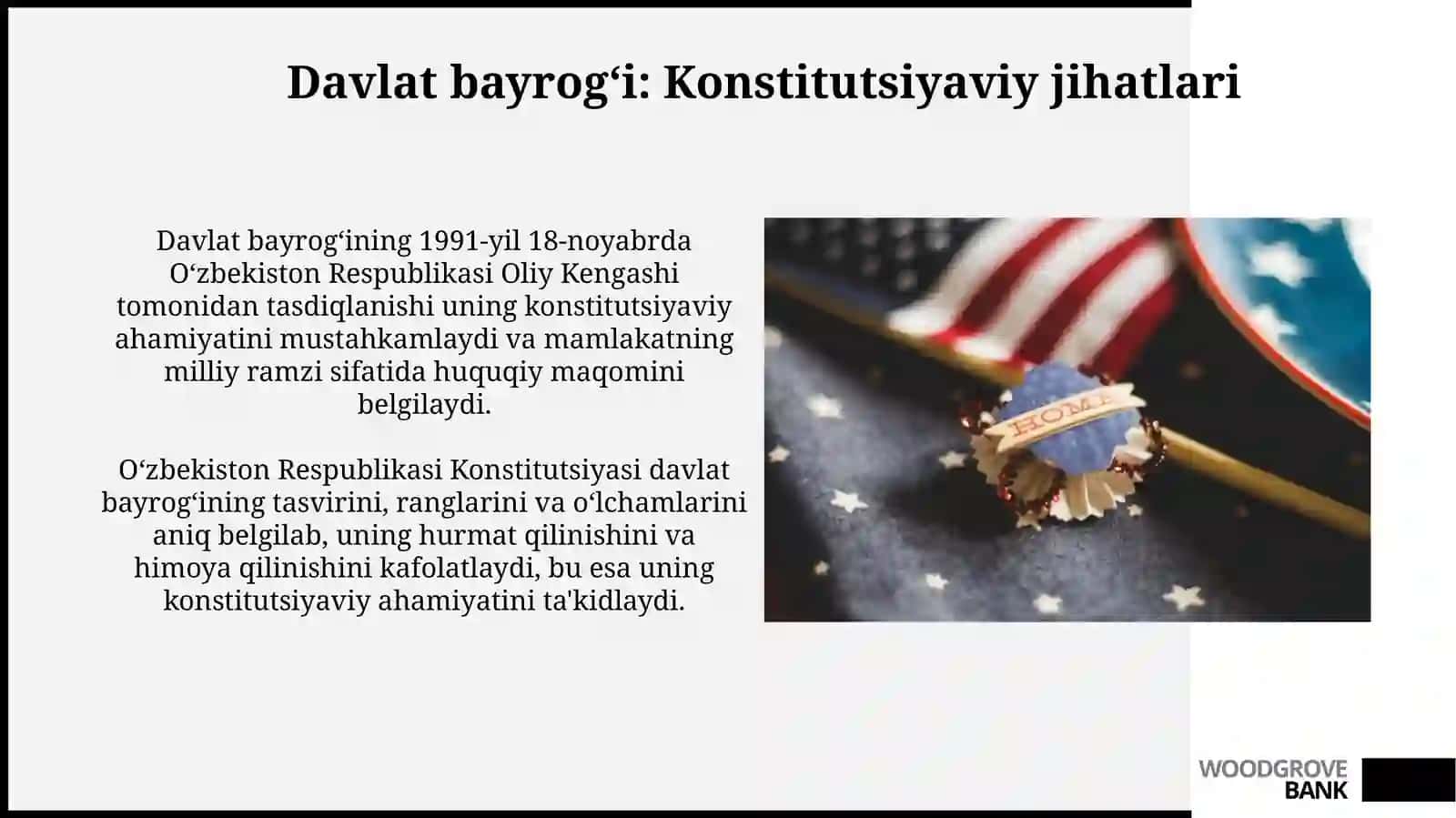 Davlat bayrog‘i: Konstitutsiyaviy jihatlari

Davlat bayrog‘ining 1991-yil 18-noyabrda O‘zbekiston Respublikasi Oliy Kengashi tomonidan tasdiqlanishi uning konstitutsiyaviy ahamiyatini mustahkamlaydi va mamlakatning milliy ramzi sifatida huquqiy maqomini belgilaydi.

O‘zbekiston Respublikasi Konstitutsiyasi davlat bayrog‘ining tasvirini, ranglarini va o‘lchamlarini aniq belgilab, uning hurmat qilinishini va himoya qilinishini kafolatlaydi, bu esa uning konstitutsiyaviy ahamiyatini ta'kidlaydi.

HOME

WOODGROVE BANK